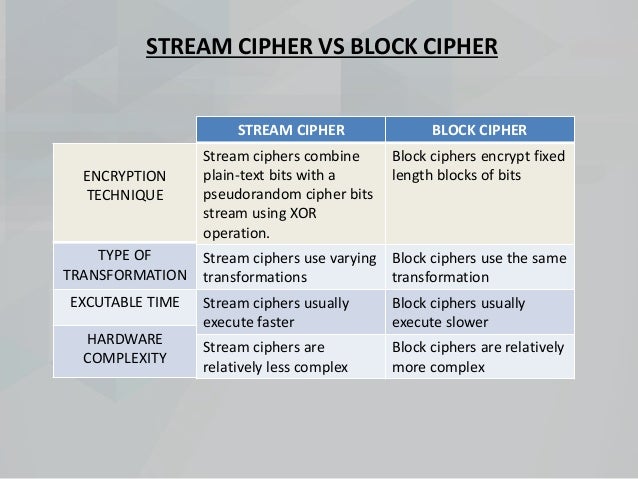 STREAM CIPHER VS BLOCK CIPHER

| | STREAM CIPHER | BLOCK CIPHER |
|---|---|---|
| ENCRYPTION TECHNIQUE | Stream ciphers combine plain-text bits with a pseudorandom cipher bits stream using XOR operation. | Block ciphers encrypt fixed length blocks of bits |
| TYPE OF TRANSFORMATION | Stream ciphers use varying transformations | Block ciphers use the same transformation |
| EXCUTABLE TIME | Stream ciphers usually execute faster | Block ciphers usually execute slower |
| HARDWARE COMPLEXITY | Stream ciphers are relatively less complex | Block ciphers are relatively more complex |